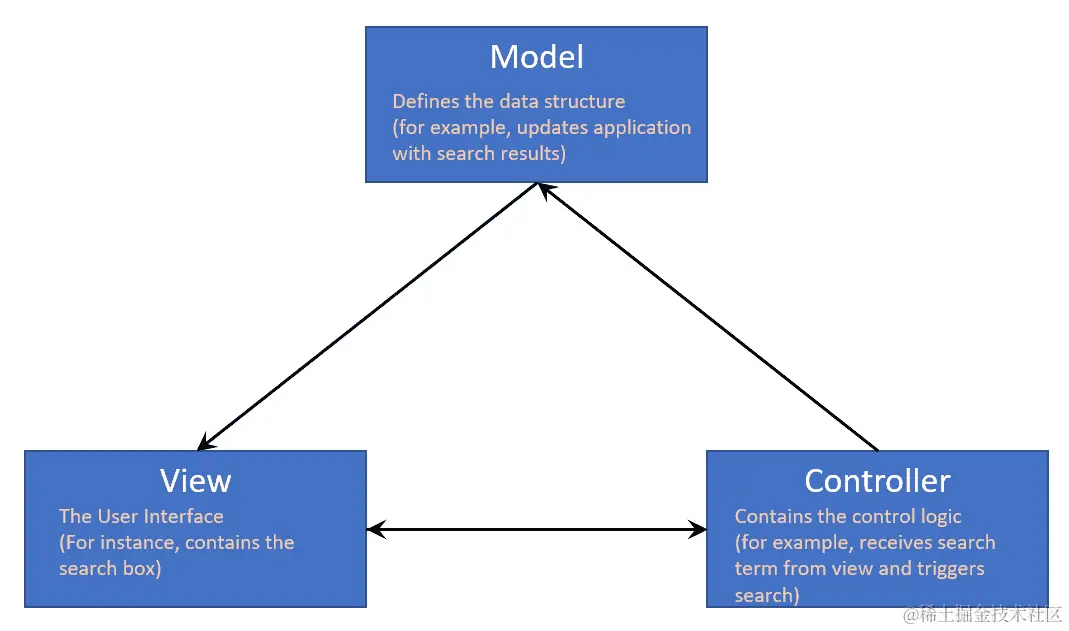 Model
Defines the data structure
(for example, updates application with search results)

View
The User Interface
(For instance, contains the search box)

Controller
Contains the control logic
(for example, receives search term from view and triggers search)

@稀土掘金技术社区